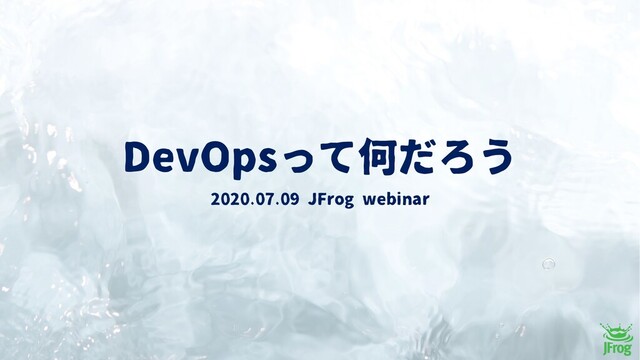 DevOpsって何だろう

2020.07.09 JFrog webinar

JFrog